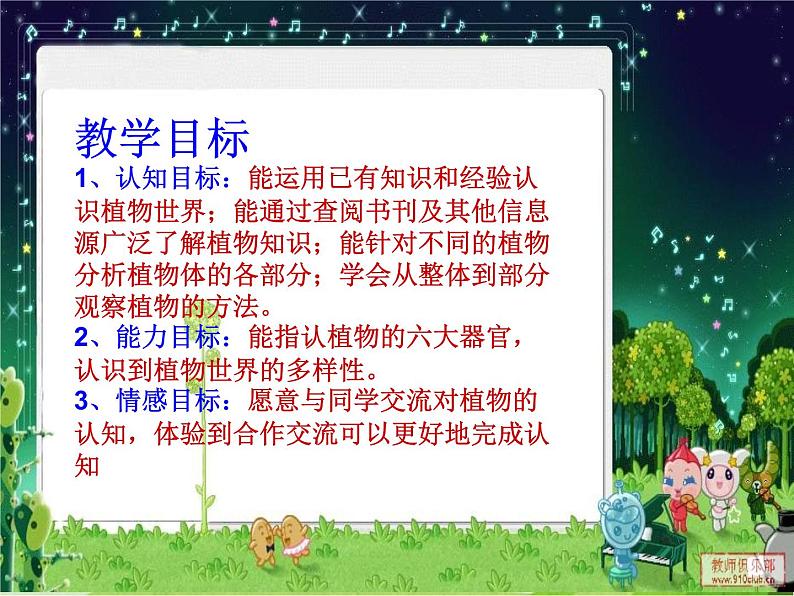 教学目标

1、认知目标：能运用已有知识和经验认识植物世界；能通过查阅书刊及其他信息源广泛了解植物知识；能针对不同的植物分析植物体的各部分；学会从整体到部分观察植物的方法。

2、能力目标：能指认植物的六大器官，认识到植物世界的多样性。

3、情感目标：愿意与同学交流对植物的认知，体验到合作交流可以更好地完成认知

教师俱乐部
www.910club.cn